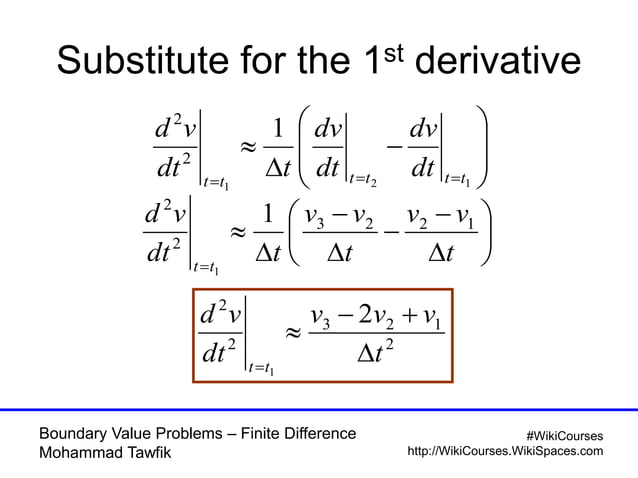 Substitute for the 1$^{st}$ derivative

$\left.\frac{d^2v}{dt^2}\right|_{t=t_1} \approx \frac{1}{\Delta t}\left(\left.\frac{dv}{dt}\right|_{t=t_2} - \left.\frac{dv}{dt}\right|_{t=t_1}\right)$

$\left.\frac{d^2v}{dt^2}\right|_{t=t_1} \approx \frac{1}{\Delta t}\left(\frac{v_3 - v_2}{\Delta t} - \frac{v_2 - v_1}{\Delta t}\right)$

$\left.\frac{d^2v}{dt^2}\right|_{t=t_1} \approx \frac{v_3 - 2v_2 + v_1}{\Delta t^2}$

Boundary Value Problems – Finite Difference
Mohammad Tawfik

#WikiCourses
http://WikiCourses.WikiSpaces.com